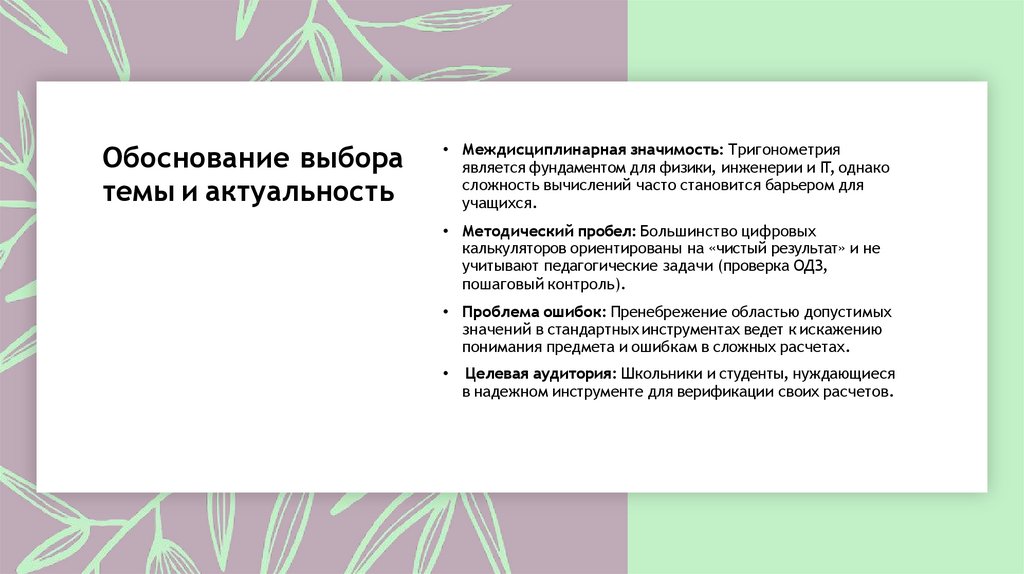 Обоснование выбора темы и актуальность

• Междисциплинарная значимость: Тригонометрия является фундаментом для физики, инженерии и IT, однако сложность вычислений часто становится барьером для учащихся.

• Методический пробел: Большинство цифровых калькуляторов ориентированы на «чистый результат» и не учитывают педагогические задачи (проверка ОДЗ, пошаговый контроль).

• Проблема ошибок: Пренебрежение областью допустимых значений в стандартных инструментах ведет к искажению понимания предмета и ошибкам в сложных расчетах.

• Целевая аудитория: Школьники и студенты, нуждающиеся в надежном инструменте для верификации своих расчетов.